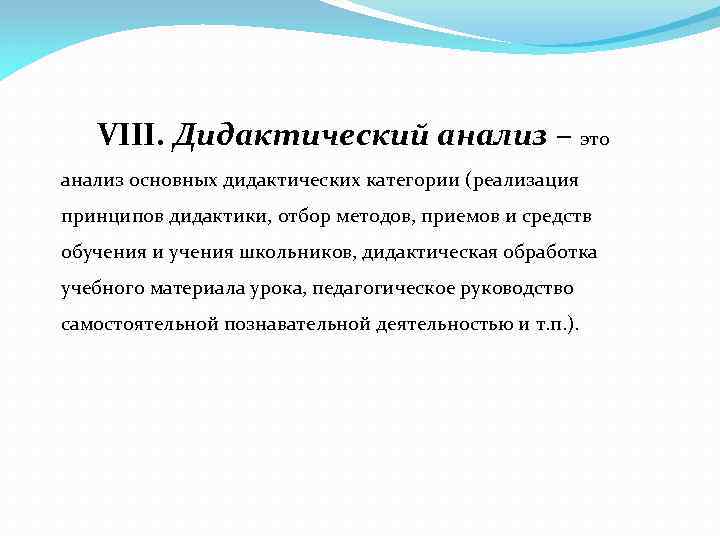 VIII. Дидактический анализ – это анализ основных дидактических категории (реализация принципов дидактики, отбор методов, приемов и средств обучения и учения школьников, дидактическая обработка учебного материала урока, педагогическое руководство самостоятельной познавательной деятельностью и т.п.).